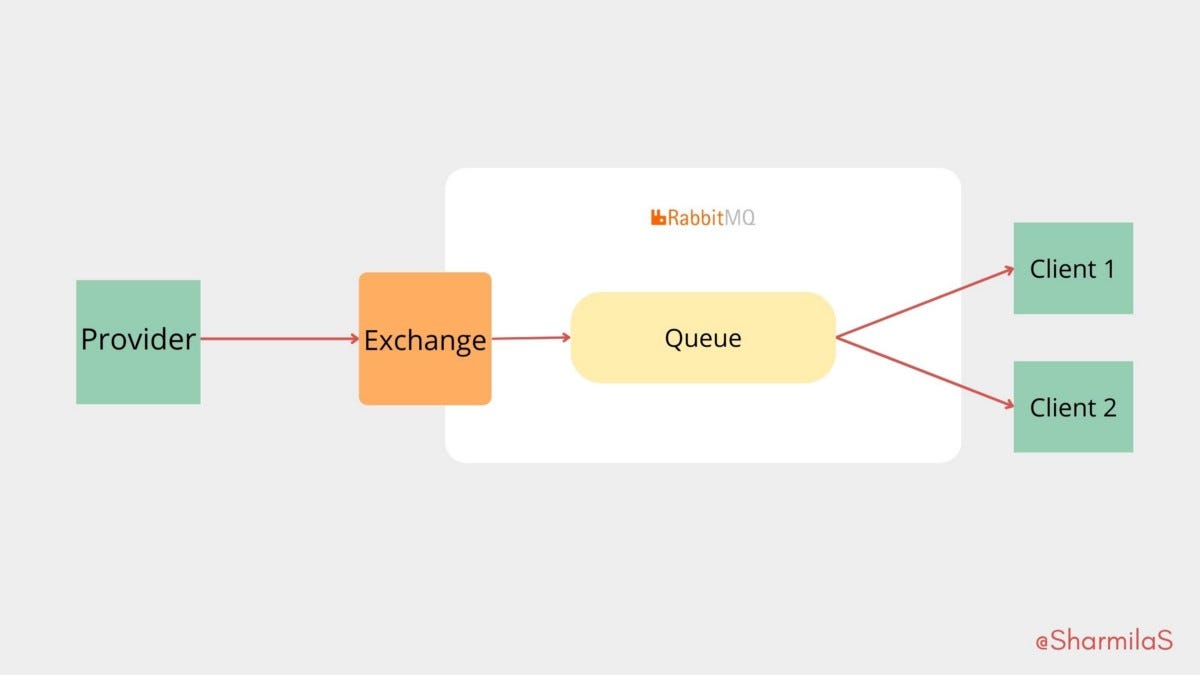 RabbitMQ

Provider

Exchange

Queue

Client 1

Client 2

@SharmilaS